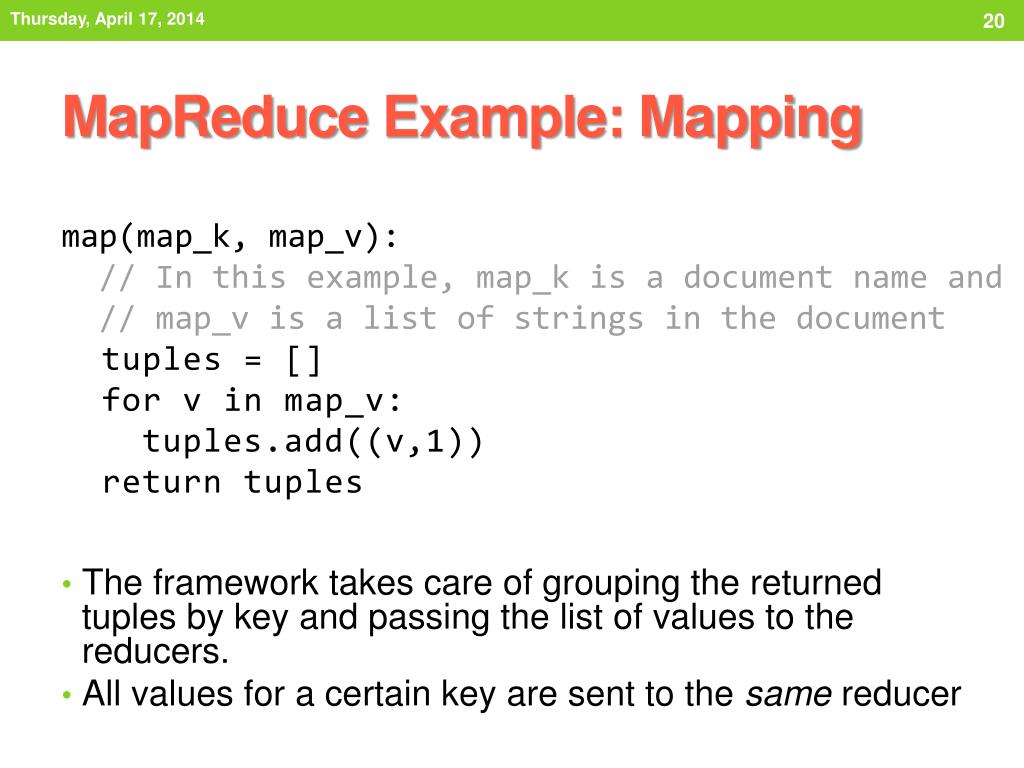 Thursday, April 17, 2014

20

MapReduce Example: Mapping

map(map_k, map_v):
  // In this example, map_k is a document name and
  // map_v is a list of strings in the document
  tuples = []
  for v in map_v:
    tuples.add((v,1))
  return tuples

• The framework takes care of grouping the returned tuples by key and passing the list of values to the reducers.
• All values for a certain key are sent to the same reducer